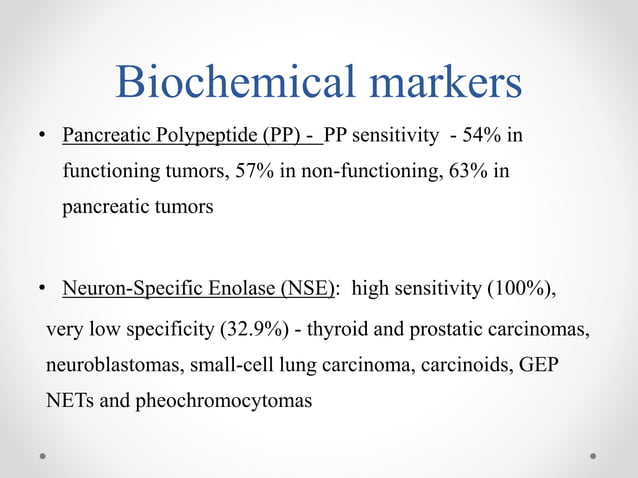 Biochemical markers

• Pancreatic Polypeptide (PP) - PP sensitivity - 54% in functioning tumors, 57% in non-functioning, 63% in pancreatic tumors

• Neuron-Specific Enolase (NSE): high sensitivity (100%), very low specificity (32.9%) - thyroid and prostatic carcinomas, neuroblastomas, small-cell lung carcinoma, carcinoids, GEP NETs and pheochromocytomas